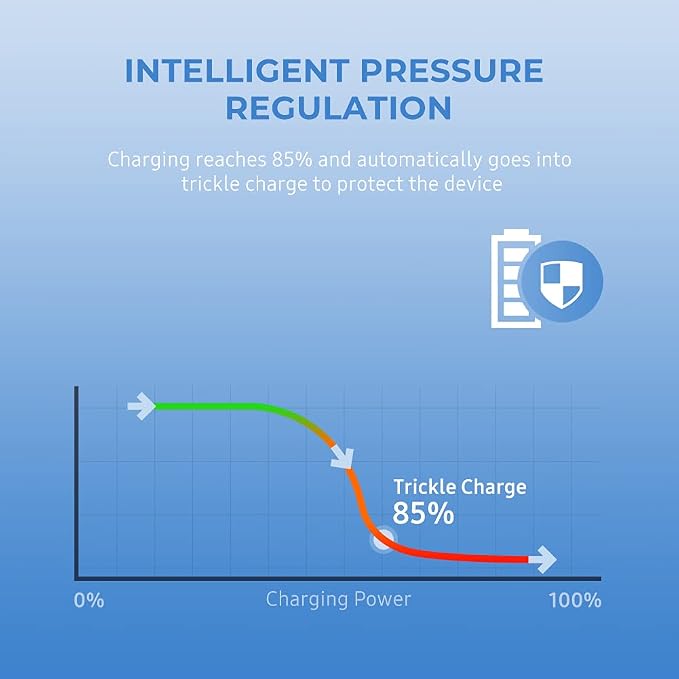 INTELLIGENT PRESSURE REGULATION

Charging reaches 85% and automatically goes into trickle charge to protect the device

Trickle Charge
85%

0%
Charging Power
100%